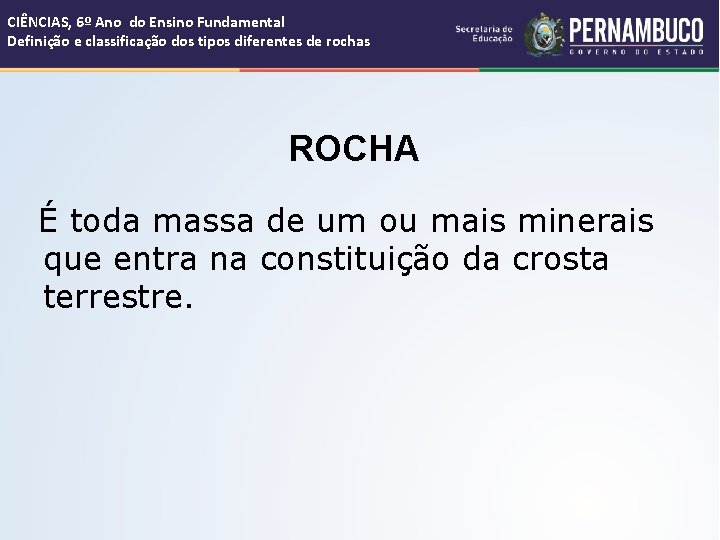 CIÊNCIAS, 6º Ano do Ensino Fundamental
Definição e classificação dos tipos diferentes de rochas

Secretaria de Educação

PERNAMBUCO
GOVERNO DO ESTADO

ROCHA

É toda massa de um ou mais minerais que entra na constituição da crosta terrestre.